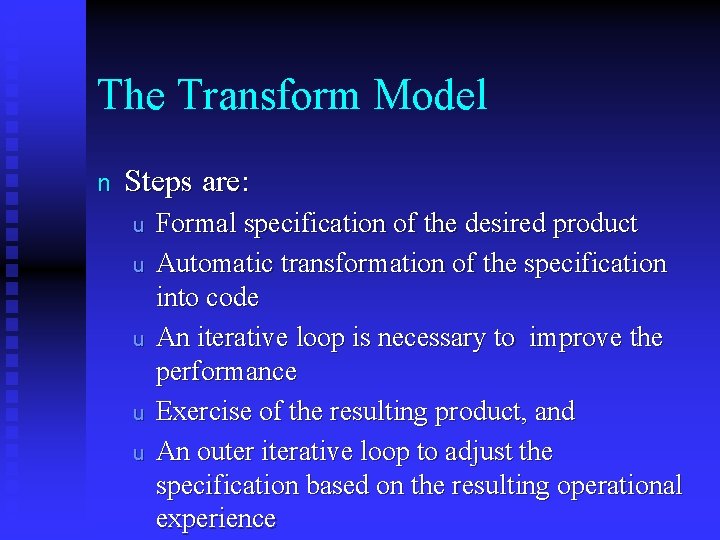 The Transform Model

n Steps are:

u Formal specification of the desired product

u Automatic transformation of the specification into code

u An iterative loop is necessary to improve the performance

u Exercise of the resulting product, and

u An outer iterative loop to adjust the specification based on the resulting operational experience